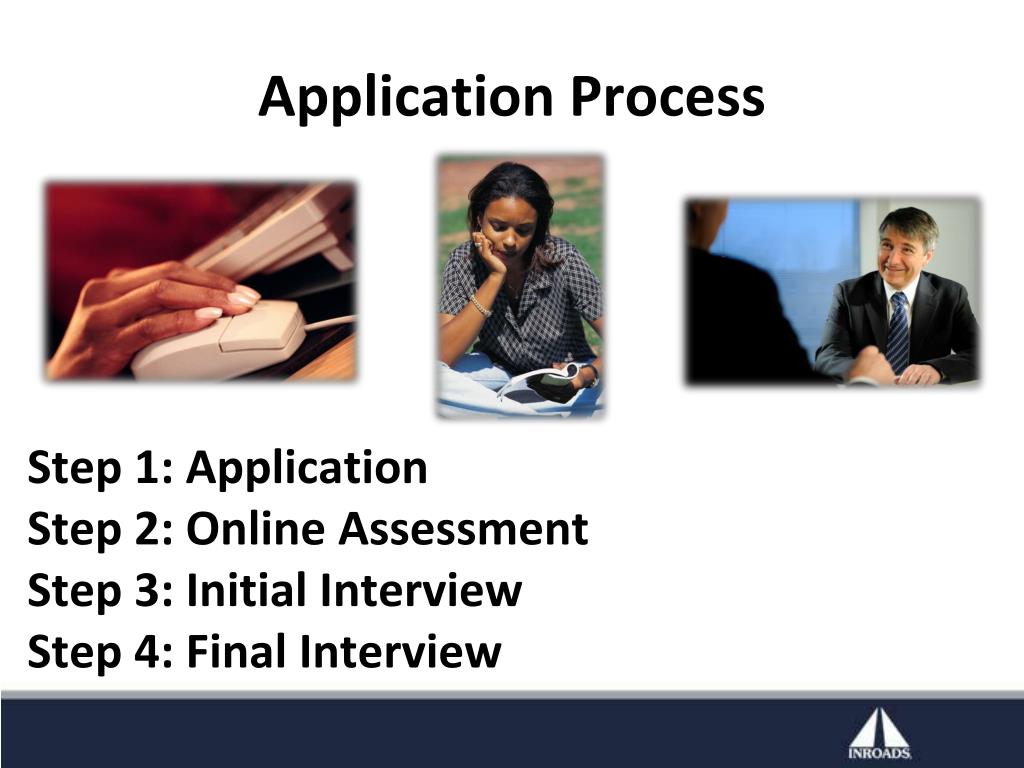 Application Process

Step 1: Application
Step 2: Online Assessment
Step 3: Initial Interview
Step 4: Final Interview

INROADS